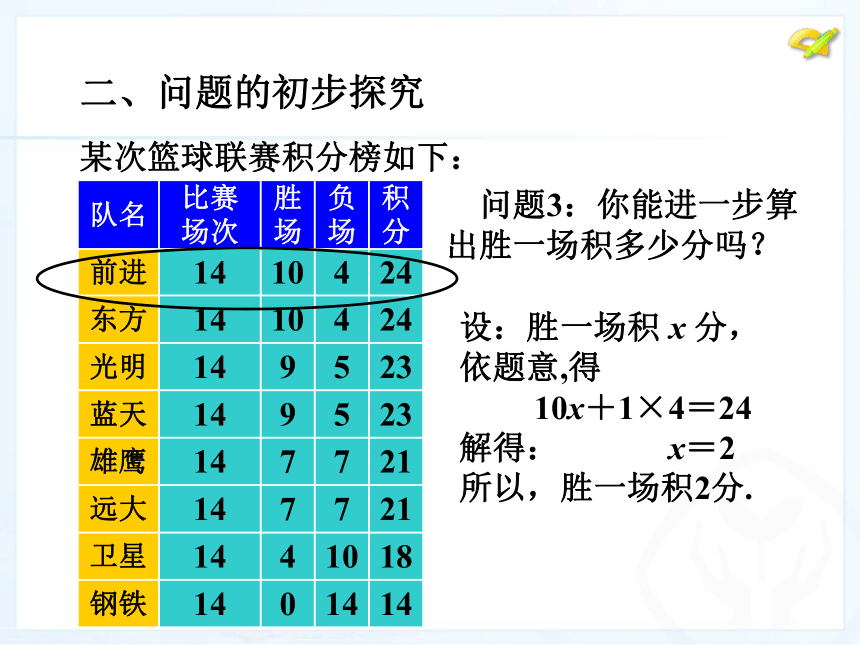 二、问题的初步探究

某次篮球联赛积分榜如下：

| 队名 | 比赛场次 | 胜场 | 负场 | 积分 |
|---|---|---|---|---|
| 前进 | 14 | 10 | 4 | 24 |
| 东方 | 14 | 10 | 4 | 24 |
| 光明 | 14 | 9 | 5 | 23 |
| 蓝天 | 14 | 9 | 5 | 23 |
| 雄鹰 | 14 | 7 | 7 | 21 |
| 远大 | 14 | 7 | 7 | 21 |
| 卫星 | 14 | 4 | 10 | 18 |
| 钢铁 | 14 | 0 | 14 | 14 |

问题3：你能进一步算出胜一场积多少分吗？

设：胜一场积 $x$ 分，
依题意,得
$10x+1\times4=24$
解得： $x=2$
所以，胜一场积2分.